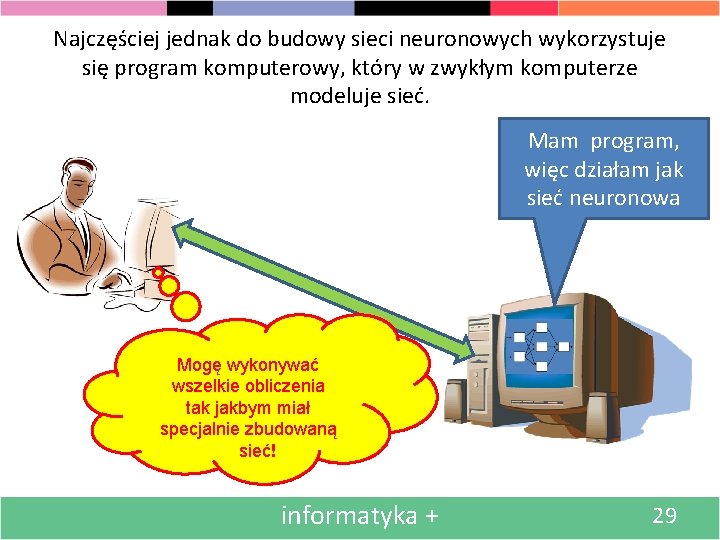 Najczęściej jednak do budowy sieci neuronowych wykorzystuje się program komputerowy, który w zwykłym komputerze modeluje sieć.

Mam program, więc działam jak sieć neuronowa

Mogę wykonywać wszelkie obliczenia tak jakbym miał specjalnie zbudowaną sieć!

informatyka +

29